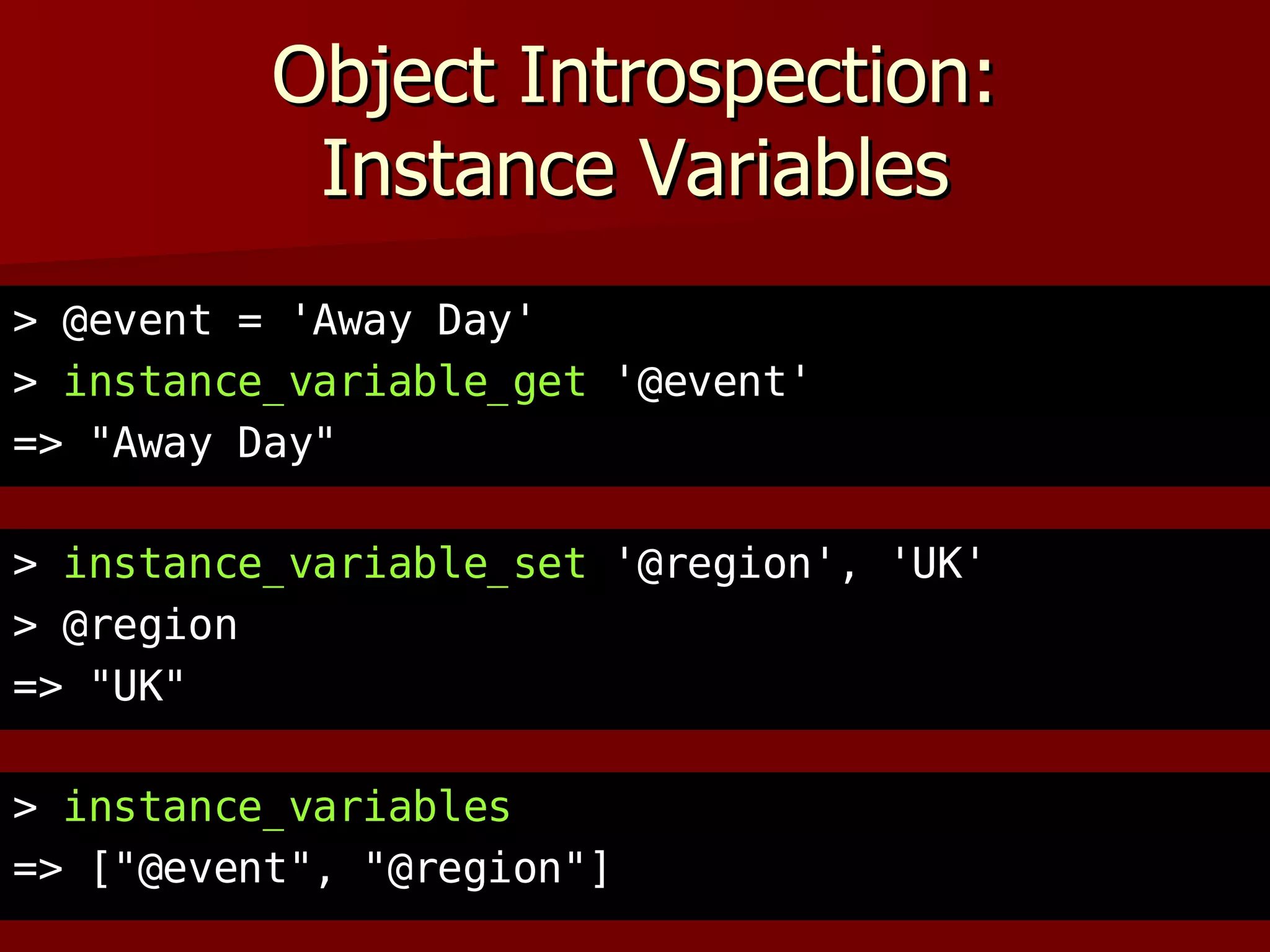 Object Introspection:
Instance Variables

> @event = 'Away Day'
> instance_variable_get '@event'
=> "Away Day"

> instance_variable_set '@region', 'UK'
> @region
=> "UK"

> instance_variables
=> ["@event", "@region"]